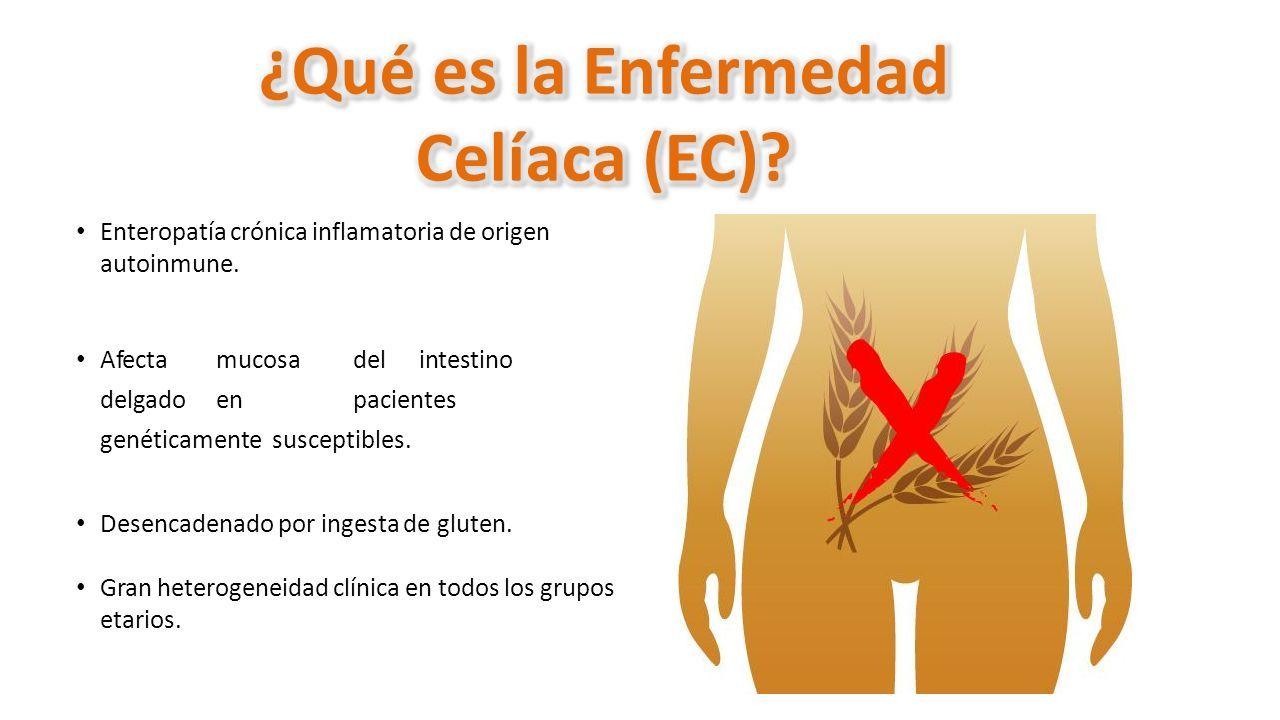 ¿Qué es la Enfermedad Celíaca (EC)?

• Enteropatía crónica inflamatoria de origen autoinmune.

• Afecta mucosa del intestino delgado en pacientes genéticamente susceptibles.

• Desencadenado por ingesta de gluten.

• Gran heterogeneidad clínica en todos los grupos etarios.